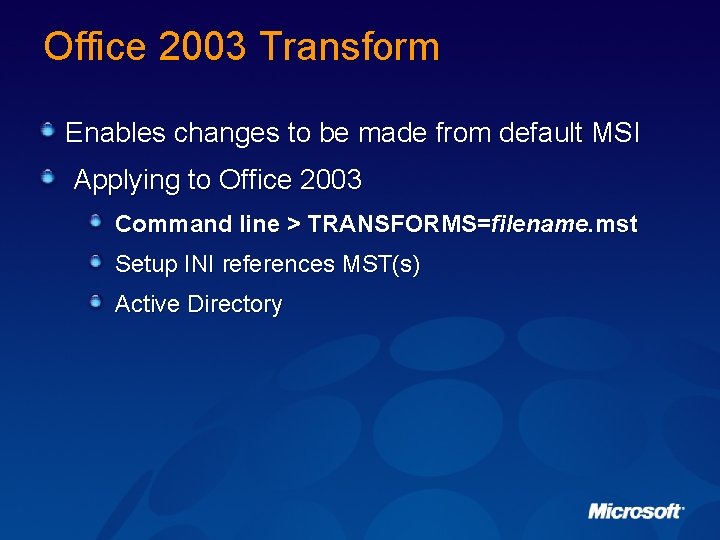 Office 2003 Transform

Enables changes to be made from default MSI

Applying to Office 2003

Command line > TRANSFORMS=filename.mst

Setup INI references MST(s)

Active Directory

Microsoft